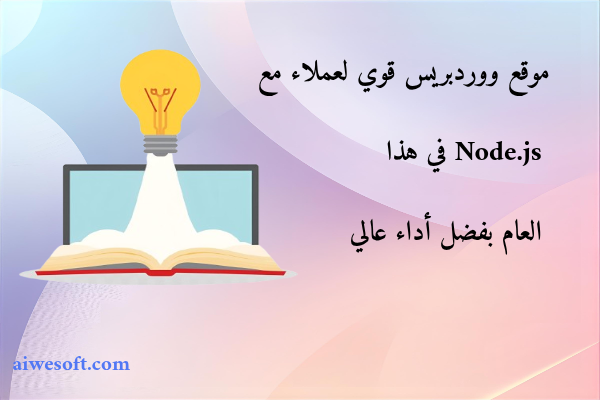 موقع ووردبريس قوي لعملاء مع

Node.js في هذا

العام بفضل أداء عالي

aiwesoft.com